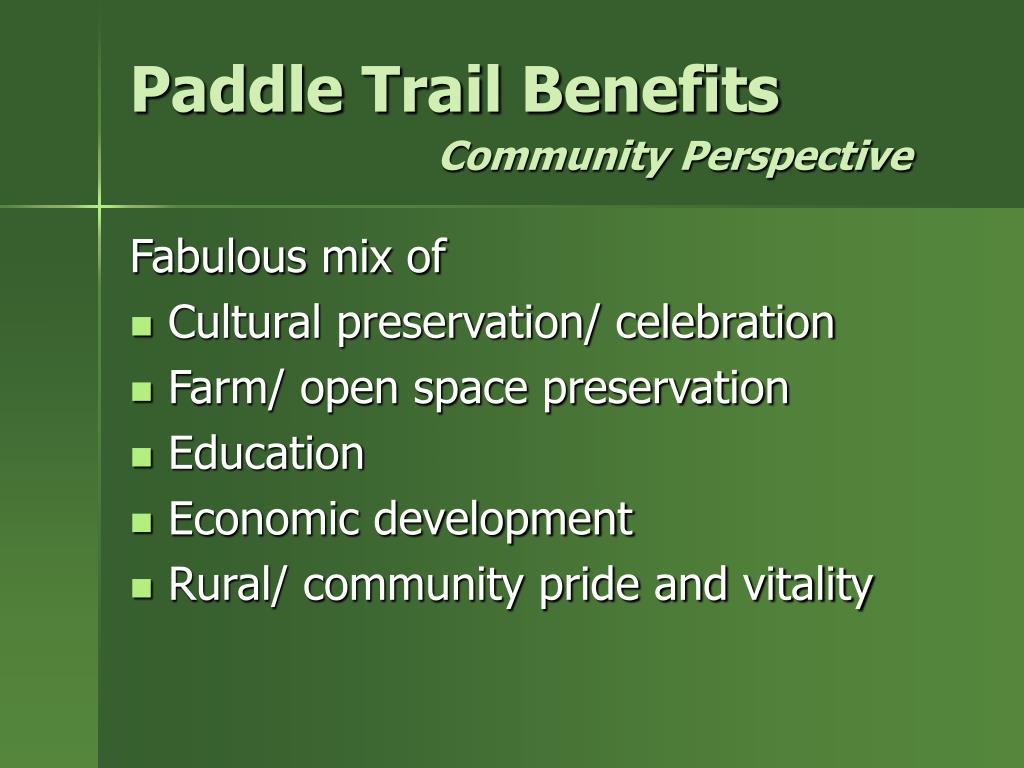 Paddle Trail Benefits
Community Perspective

Fabulous mix of
- Cultural preservation/ celebration
- Farm/ open space preservation
- Education
- Economic development
- Rural/ community pride and vitality